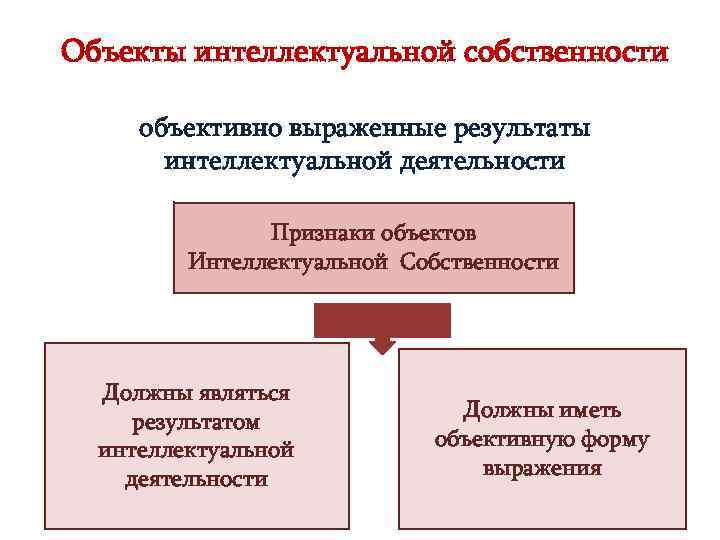 Объекты интеллектуальной собственности

объективно выраженные результаты интеллектуальной деятельности

Признаки объектов Интеллектуальной Собственности

Должны являться результатом интеллектуальной деятельности

Должны иметь объективную форму выражения